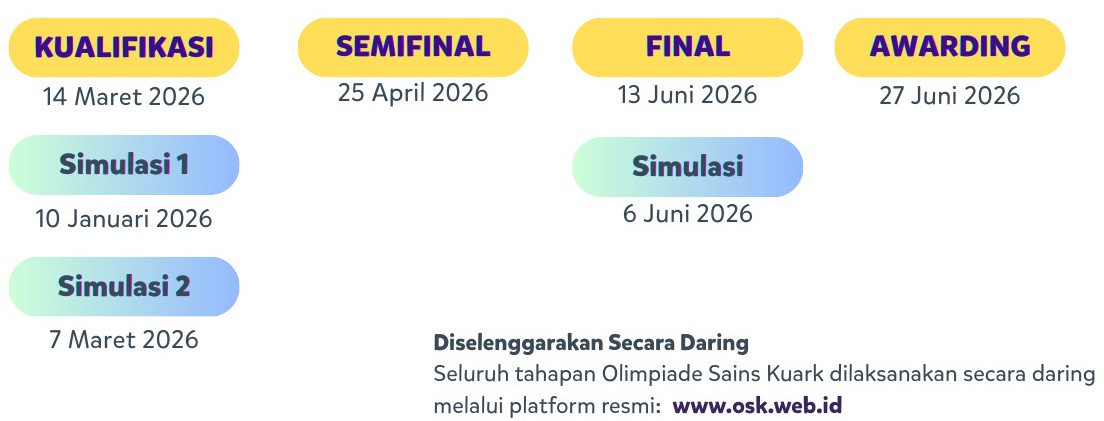 KUALIFIKASI
14 Maret 2026

Simulasi 1
10 Januari 2026

Simulasi 2
7 Maret 2026

SEMIFINAL
25 April 2026

FINAL
13 Juni 2026

Simulasi
6 Juni 2026

AWARDING
27 Juni 2026

Diselenggarakan Secara Daring
Seluruh tahapan Olimpiade Sains Kuark dilaksanakan secara daring melalui platform resmi: www.osk.web.id